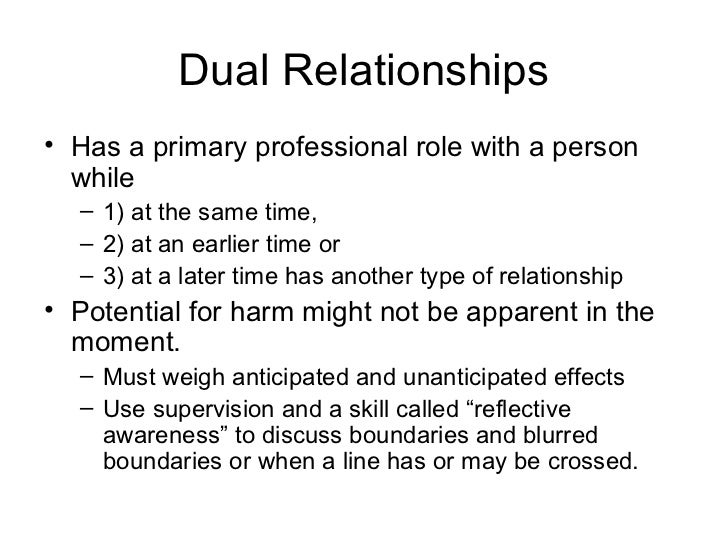 Dual Relationships

• Has a primary professional role with a person while
– 1) at the same time,
– 2) at an earlier time or
– 3) at a later time has another type of relationship

• Potential for harm might not be apparent in the moment.
– Must weigh anticipated and unanticipated effects
– Use supervision and a skill called “reflective awareness” to discuss boundaries and blurred boundaries or when a line has or may be crossed.